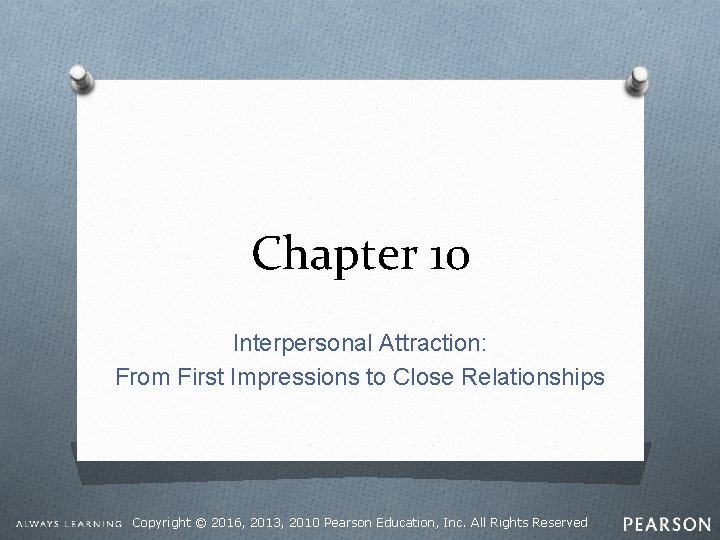 Chapter 10

Interpersonal Attraction:
From First Impressions to Close Relationships

ALWAYS LEARNING Copyright © 2016, 2013, 2010 Pearson Education, Inc. All Rights Reserved PEARSON